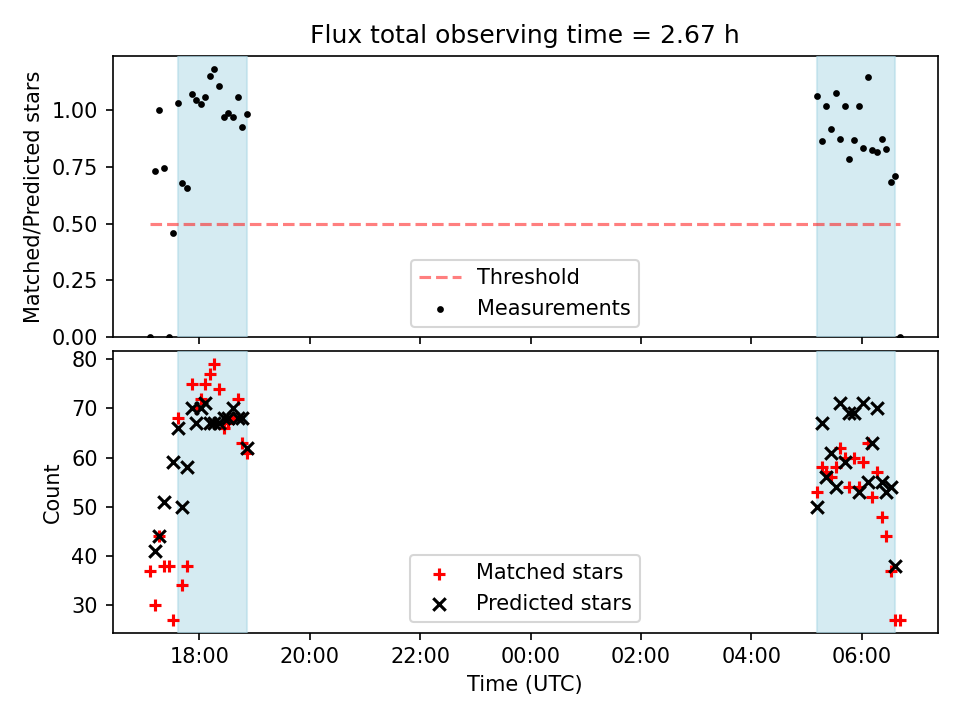 Flux total observing time = 2.67 h

Matched/Predicted stars

1.00
0.75
0.50
0.25
0.00

Threshold
Measurements

Count

80
70
60
50
40
30

Matched stars
Predicted stars

18:00
20:00
22:00
00:00
02:00
04:00
06:00

Time (UTC)